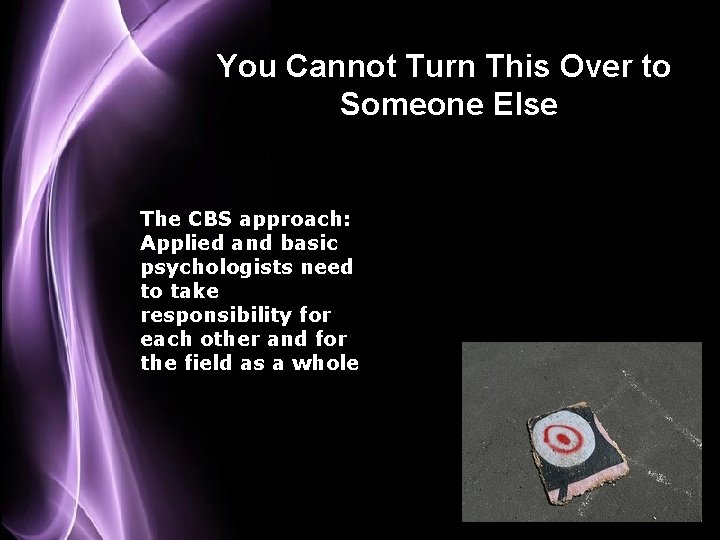 You Cannot Turn This Over to Someone Else

The CBS approach: Applied and basic psychologists need to take responsibility for each other and for the field as a whole